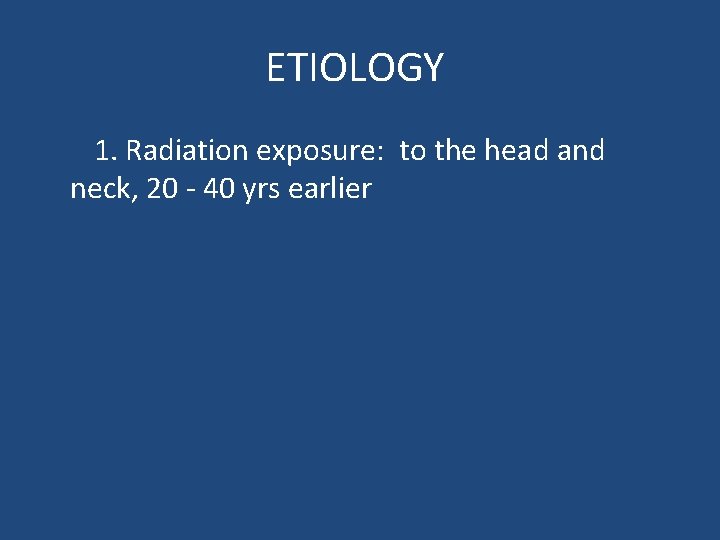 ETIOLOGY

1. Radiation exposure: to the head and neck, 20 - 40 yrs earlier